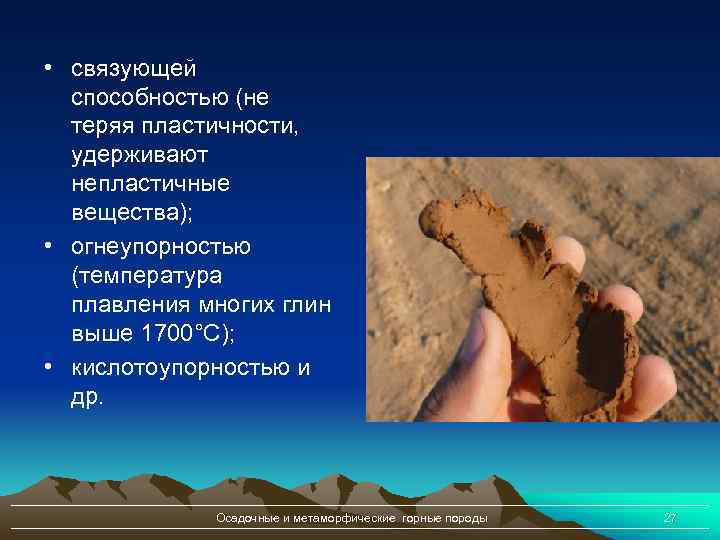 • связующей способностью (не теряя пластичности, удерживают непластичные вещества);

• огнеупорностью (температура плавления многих глин выше 1700°С);

• кислотоупорностью и др.

Осадочные и метаморфические горные породы

27